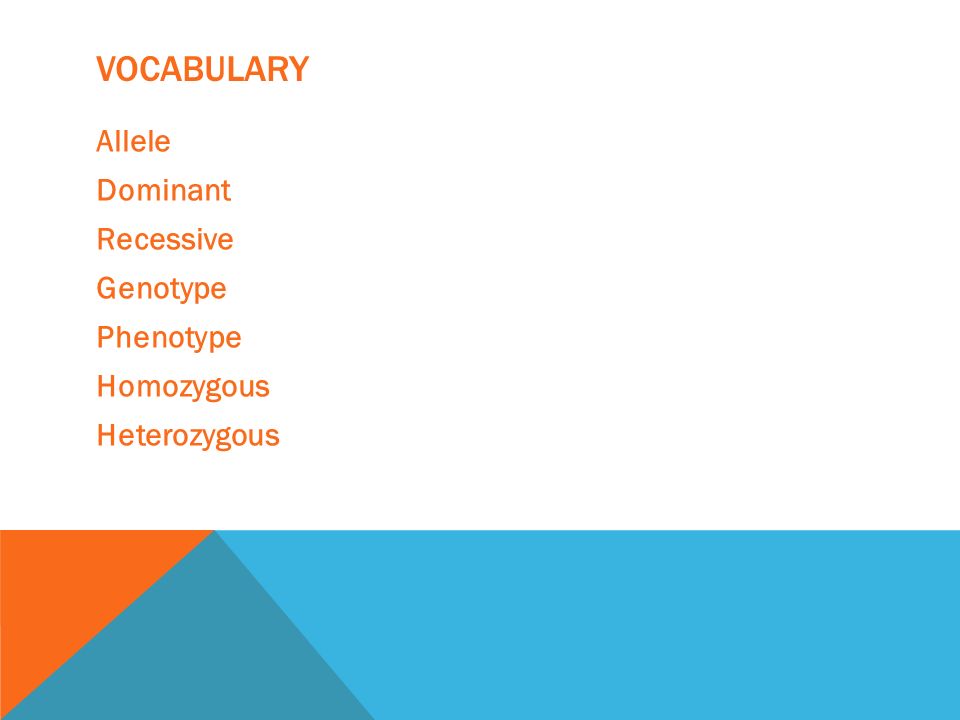 VOCABULARY

Allele
Dominant
Recessive
Genotype
Phenotype
Homozygous
Heterozygous